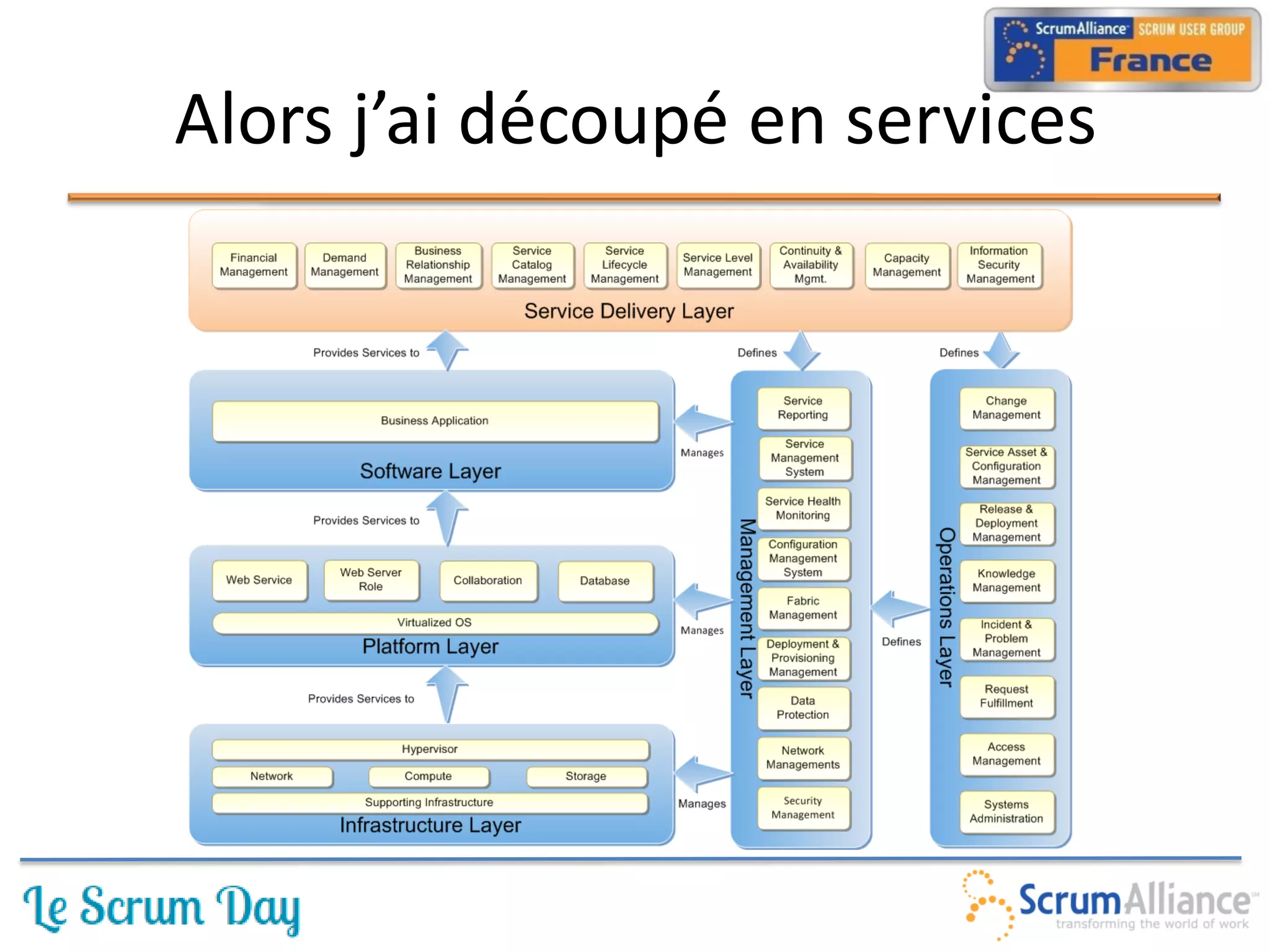 ScrumAlliance SCRUM USER GROUP France

Alors j'ai découpé en services

Financial Management
Demand Management
Business Relationship Management
Service Catalog Management
Service Lifecycle Management
Service Level Management
Continuity & Availability Mgmt.
Capacity Management
Information Security Management

Service Delivery Layer

Provides Services to
Defines
Defines

Business Application
Software Layer

Manages

Provides Services to

Web Service
Web Server Role
Collaboration
Database
Virtualized OS
Platform Layer

Manages

Provides Services to

Hypervisor
Network
Compute
Storage
Supporting Infrastructure
Infrastructure Layer

Manages

Management Layer
Service Reporting
Service Management System
Service Health Monitoring
Configuration Management System
Fabric Management
Deployment & Provisioning Management
Data Protection
Network Managements
Security Management

Defines

Operations Layer
Change Management
Service Asset & Configuration Management
Release & Deployment Management
Knowledge Management
Incident & Problem Management
Request Fulfillment
Access Management
Systems Administration

Le Scrum Day

ScrumAlliance transforming the world of work